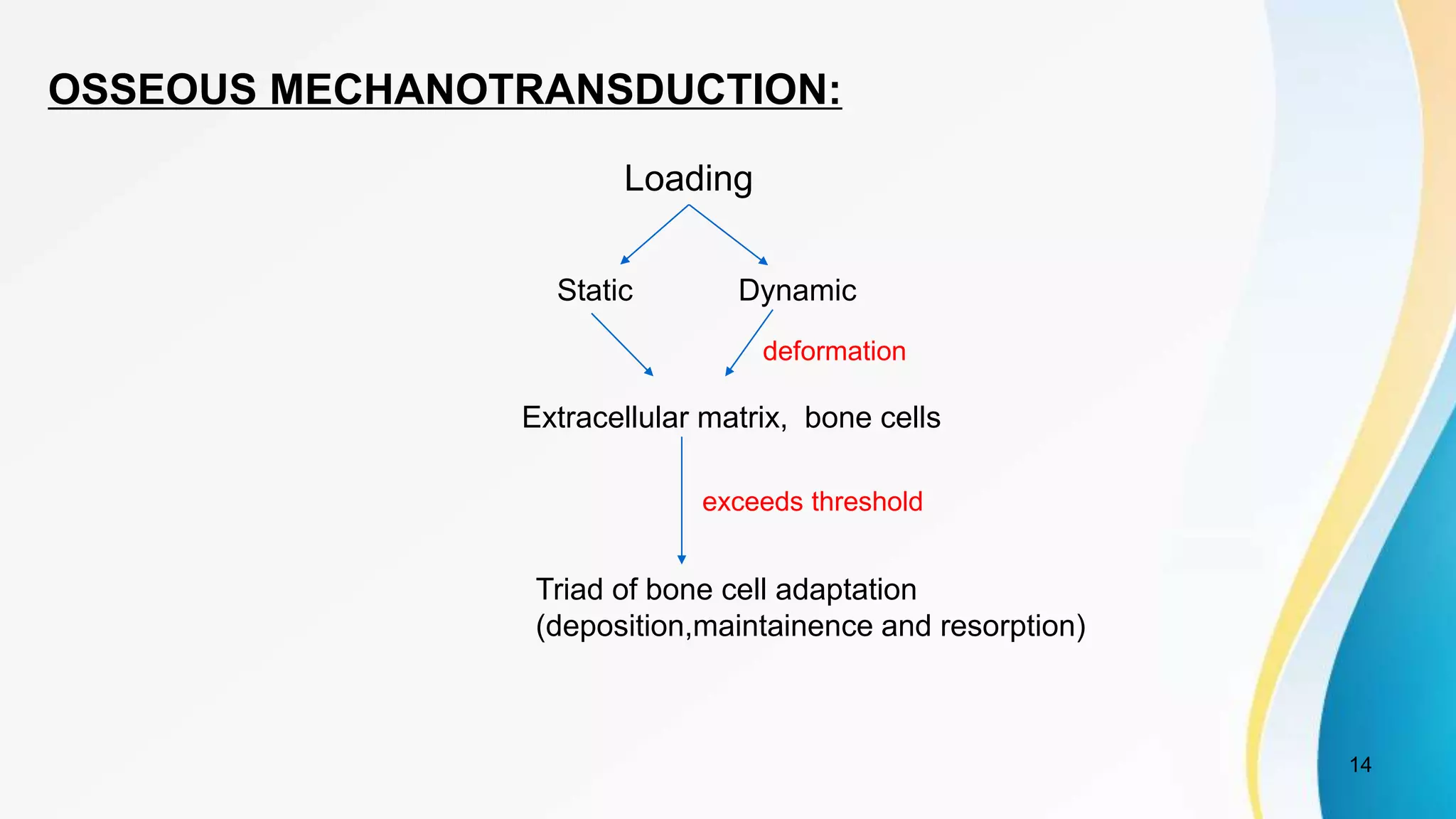 OSSEOUS MECHANOTRANSDUCTION:

Loading

Static

Dynamic

deformation

Extracellular matrix, bone cells

exceeds threshold

Triad of bone cell adaptation
(deposition,maintainence and resorption)

14